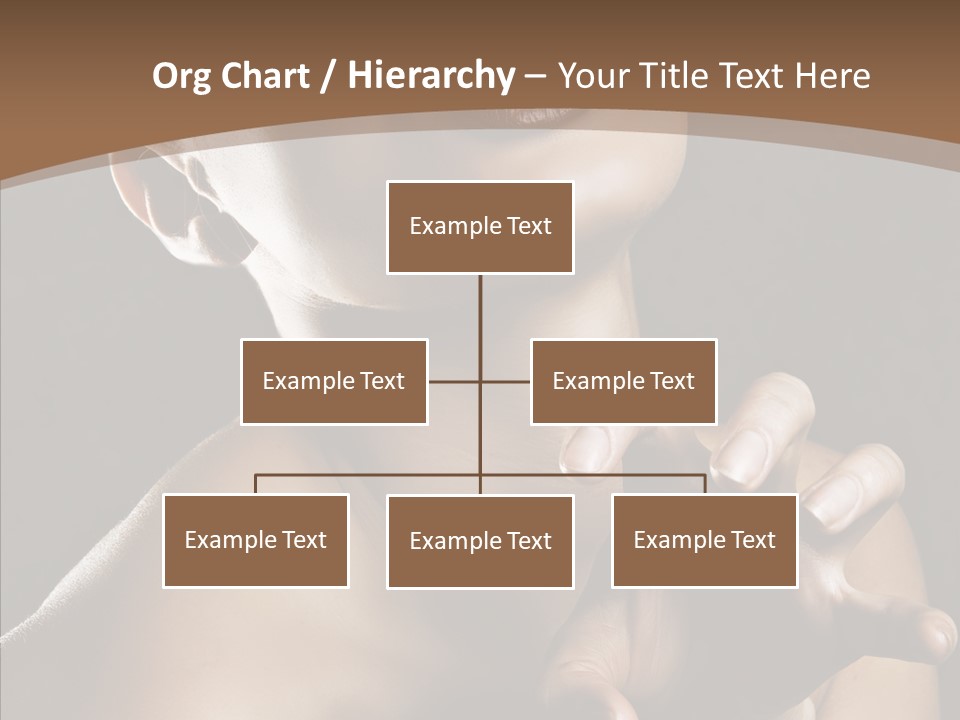 Org Chart / Hierarchy – Your Title Text Here

Example Text

Example Text

Example Text

Example Text

Example Text

Example Text